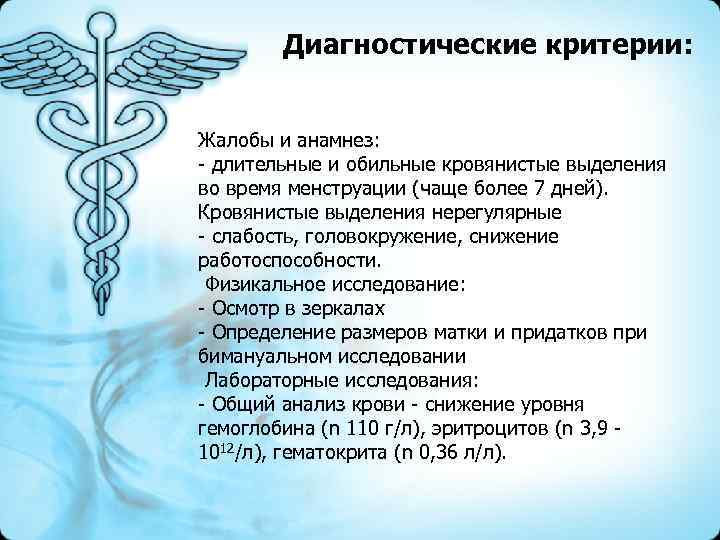 Диагностические критерии:

Жалобы и анамнез:
- длительные и обильные кровянистые выделения во время менструации (чаще более 7 дней). Кровянистые выделения нерегулярные
- слабость, головокружение, снижение работоспособности.
Физикальное исследование:
- Осмотр в зеркалах
- Определение размеров матки и придатков при бимануальном исследовании
Лабораторные исследования:
- Общий анализ крови - снижение уровня гемоглобина (n 110 г/л), эритроцитов (n 3,9 - $10^{12}$/л), гематокрита (n 0,36 л/л).